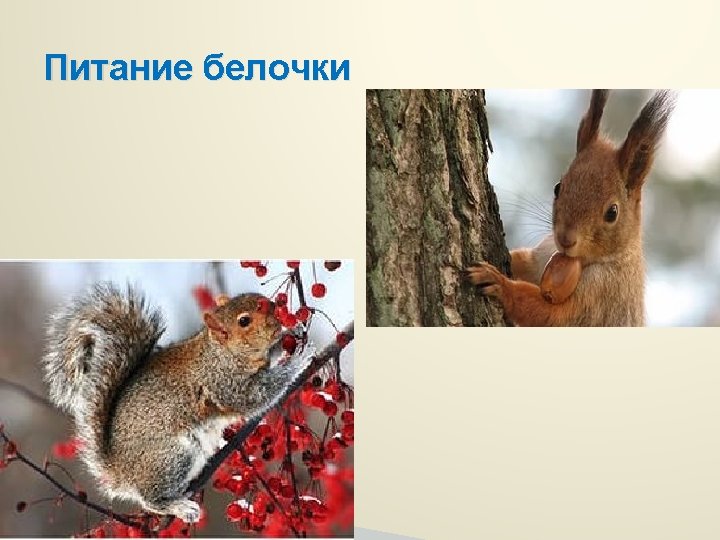 Питание белочки